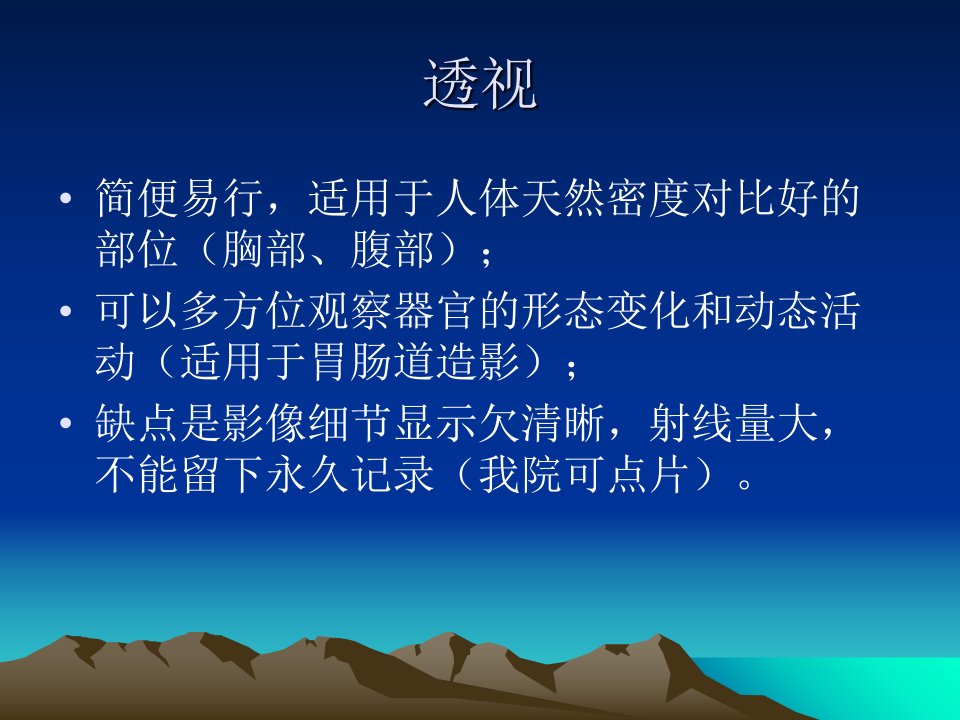 透视

• 简便易行，适用于人体天然密度对比好的部位（胸部、腹部）；
• 可以多方位观察器官的形态变化和动态活动（适用于胃肠道造影）；
• 缺点是影像细节显示欠清晰，射线量大，不能留下永久记录（我院可点片）。